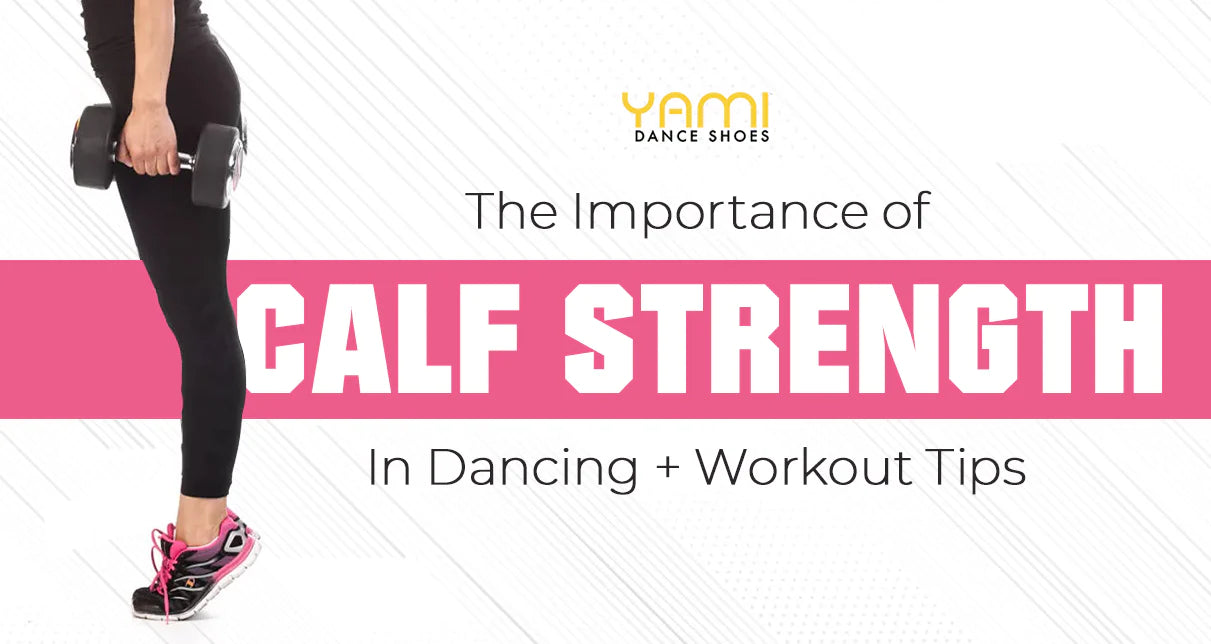 YAMI
DANCE SHOES

The Importance of

CALF STRENGTH

In Dancing + Workout Tips